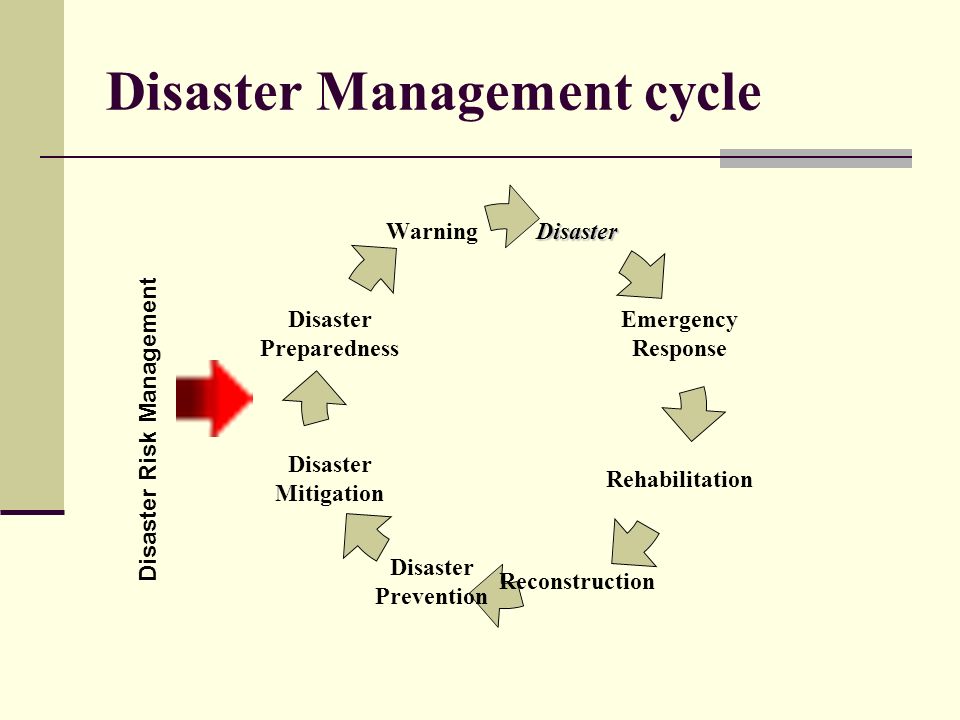 Disaster Management cycle

Disaster Risk Management

Warning

Disaster

Emergency Response

Rehabilitation

Reconstruction

Disaster Prevention

Disaster Mitigation

Disaster Preparedness